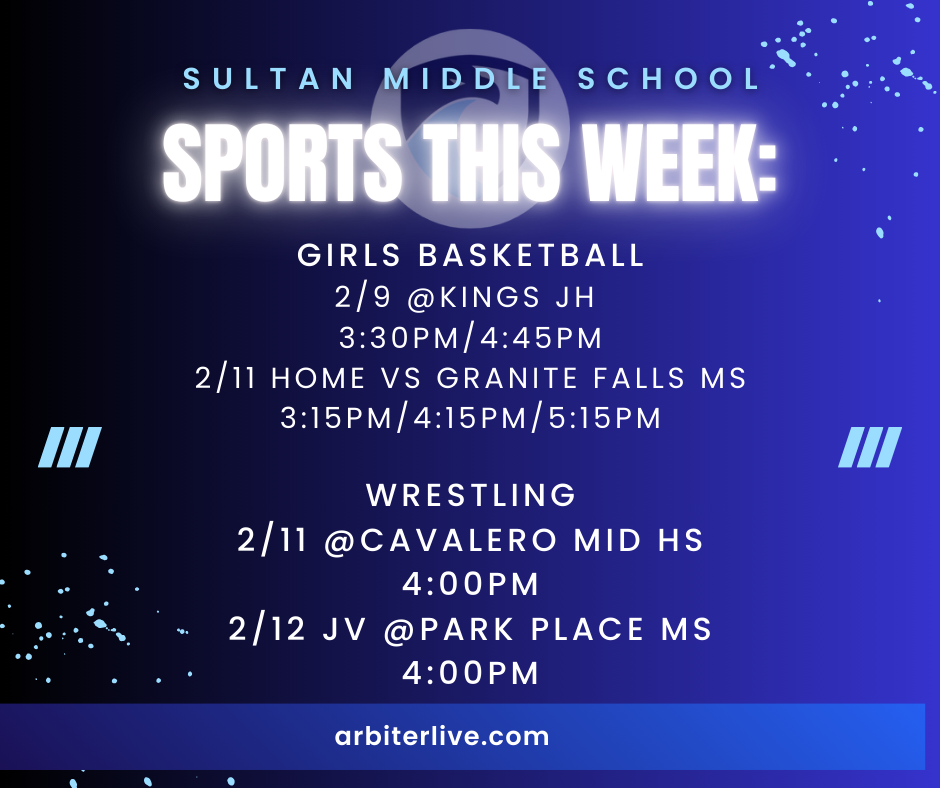 SULTAN MIDDLE SCHOOL
SPORTS THIS WEEK:

GIRLS BASKETBALL
2/9 @KINGS JH
3:30PM/4:45PM
2/11 HOME VS GRANITE FALLS MS
3:15PM/4:15PM/5:15PM

WRESTLING
2/11 @CAVALERO MID HS
4:00PM
2/12 JV @PARK PLACE MS
4:00PM

arbiterlive.com